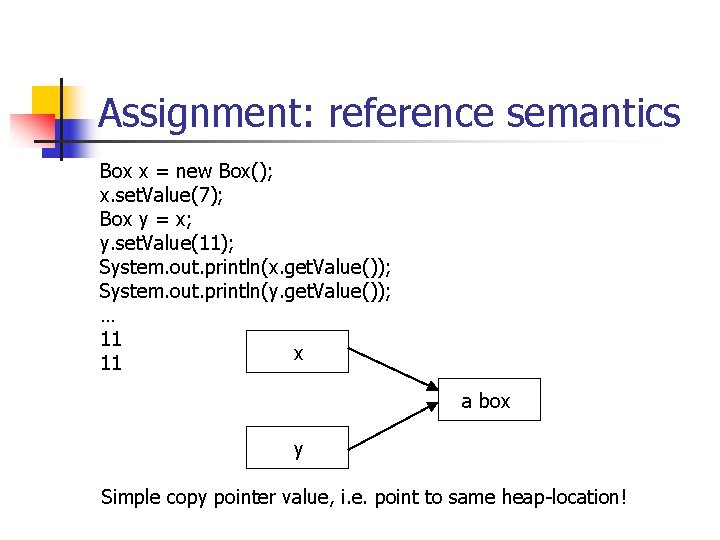 Assignment: reference semantics

Box x = new Box();
x.setValue(7);
Box y = x;
y.setValue(11);
System.out.println(x.getValue());
System.out.println(y.getValue());
…
11
11

x

y

a box

Simple copy pointer value, i.e. point to same heap-location!